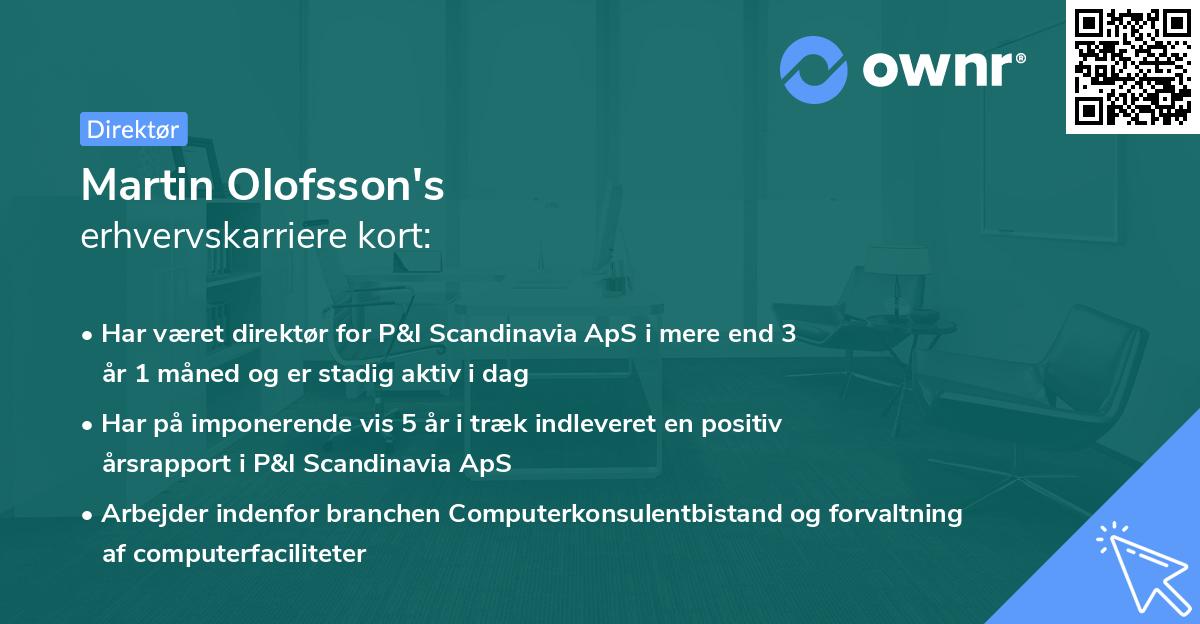 ownr®

Direktør

Martin Olofsson's
erhvervskarriere kort:

• Har været direktør for P&I Scandinavia ApS i mere end 3 år 1 måned og er stadig aktiv i dag

• Har på imponerende vis 5 år i træk indleveret en positiv årsrapport i P&I Scandinavia ApS

• Arbejder indenfor branchen Computerkonsulentbistand og forvaltning af computerfaciliteter